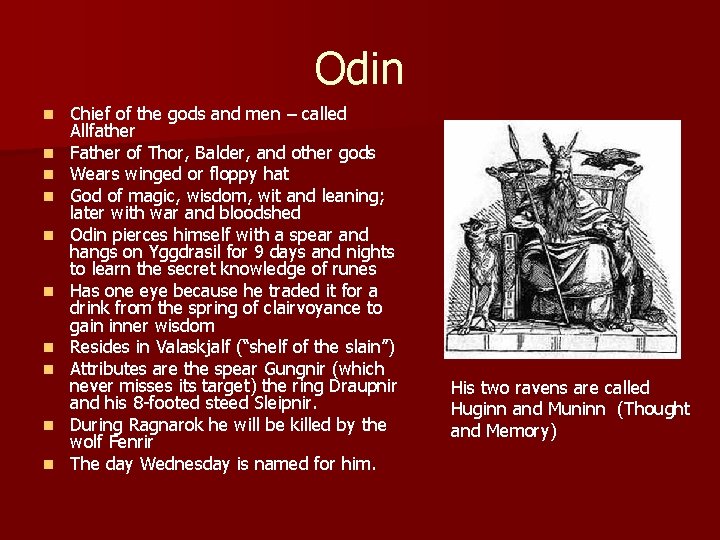 Odin

- Chief of the gods and men – called Allfather
- Father of Thor, Balder, and other gods
- Wears winged or floppy hat
- God of magic, wisdom, wit and leaning; later with war and bloodshed
- Odin pierces himself with a spear and hangs on Yggdrasil for 9 days and nights to learn the secret knowledge of runes
- Has one eye because he traded it for a drink from the spring of clairvoyance to gain inner wisdom
- Resides in Valaskjalf ("shelf of the slain")
- Attributes are the spear Gungnir (which never misses its target) the ring Draupnir and his 8-footed steed Sleipnir.
- During Ragnarok he will be killed by the wolf Fenrir
- The day Wednesday is named for him.

His two ravens are called Huginn and Muninn (Thought and Memory)